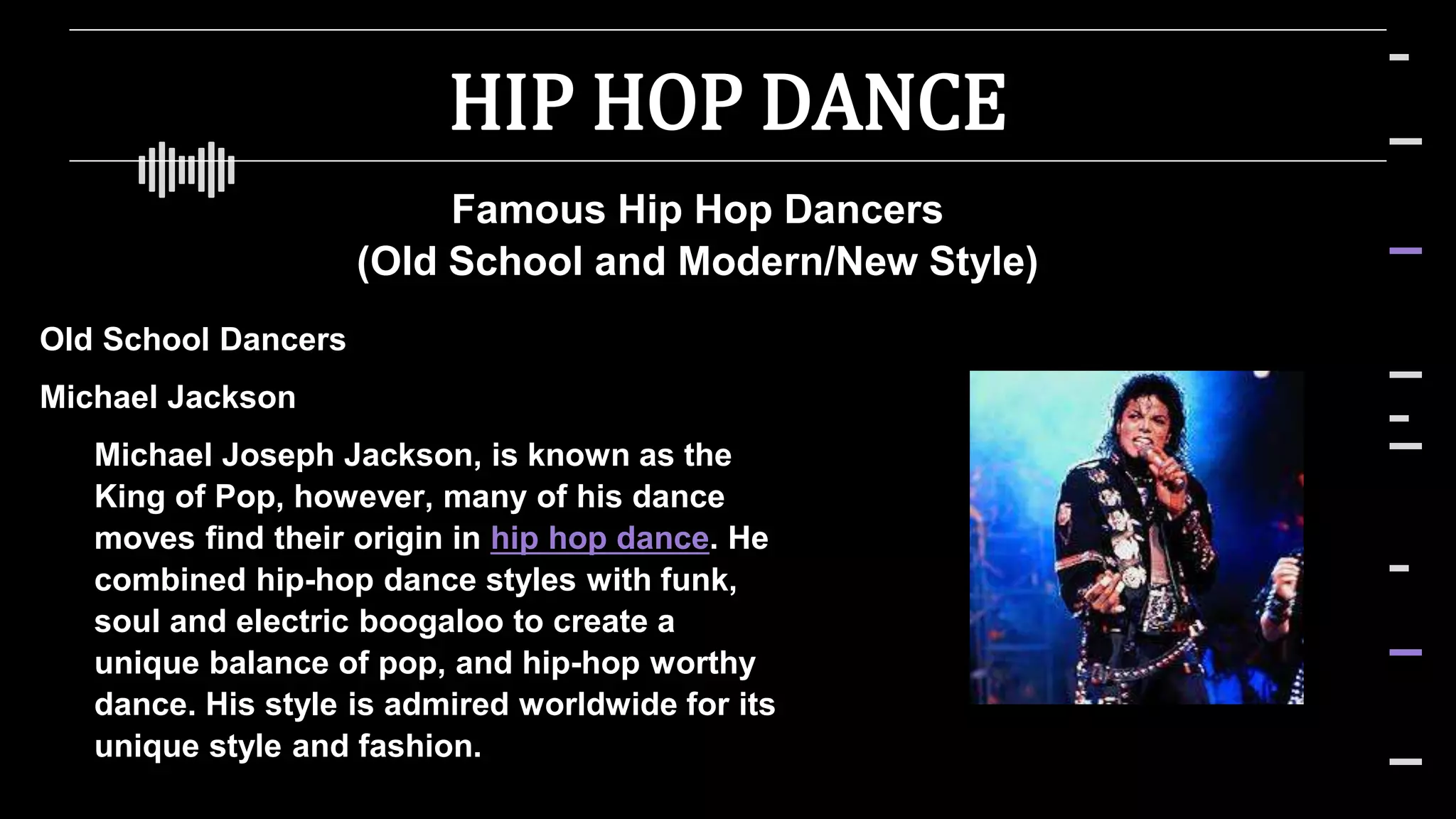 HIP HOP DANCE

Famous Hip Hop Dancers
(Old School and Modern/New Style)

Old School Dancers

Michael Jackson

Michael Joseph Jackson, is known as the King of Pop, however, many of his dance moves find their origin in hip hop dance. He combined hip-hop dance styles with funk, soul and electric boogaloo to create a unique balance of pop, and hip-hop worthy dance. His style is admired worldwide for its unique style and fashion.